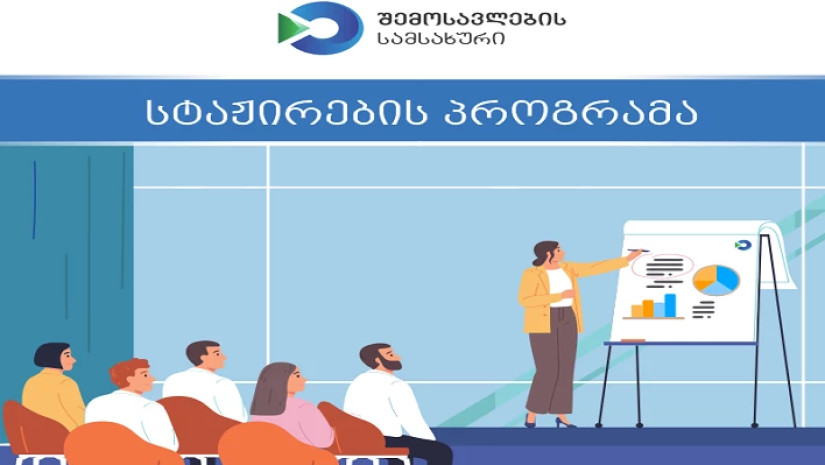 შემოსავლების სამსახური

სტაჟირების პროგრამა